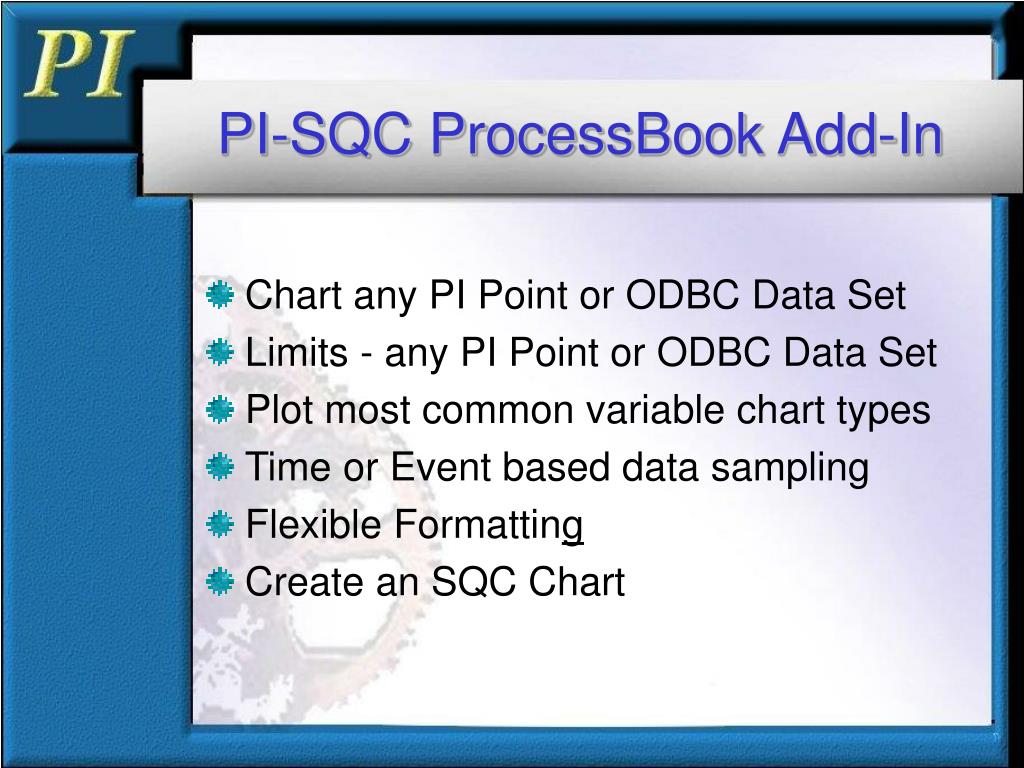 PI

PI-SQC ProcessBook Add-In

Chart any PI Point or ODBC Data Set
Limits - any PI Point or ODBC Data Set
Plot most common variable chart types
Time or Event based data sampling
Flexible Formatting
Create an SQC Chart